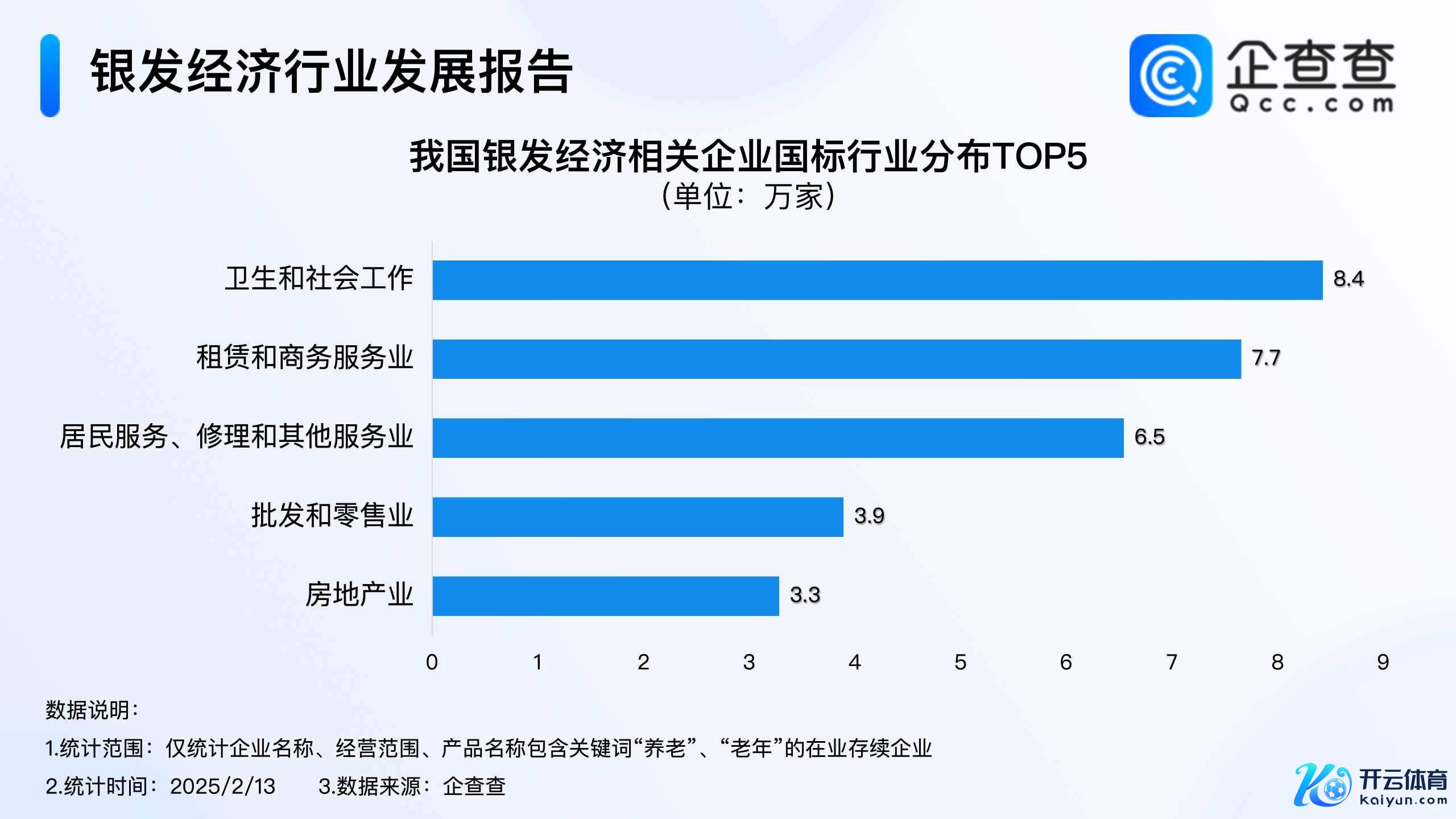 银发经济行业发展报告

企查查
Qcc.com

我国银发经济相关企业国标行业分布TOP5
（单位：万家）

卫生和社会工作 8.4
租赁和商务服务业 7.7
居民服务、修理和其他服务业 6.5
批发和零售业 3.9
房地产业 3.3

0 1 2 3 4 5 6 7 8 9

数据说明：
1.统计范围：仅统计企业名称、经营范围、产品名称包含关键词“养老”、“老年”的在业存续企业
2.统计时间：2025/2/13 3.数据来源：企查查

开云体育
kaiyun.com